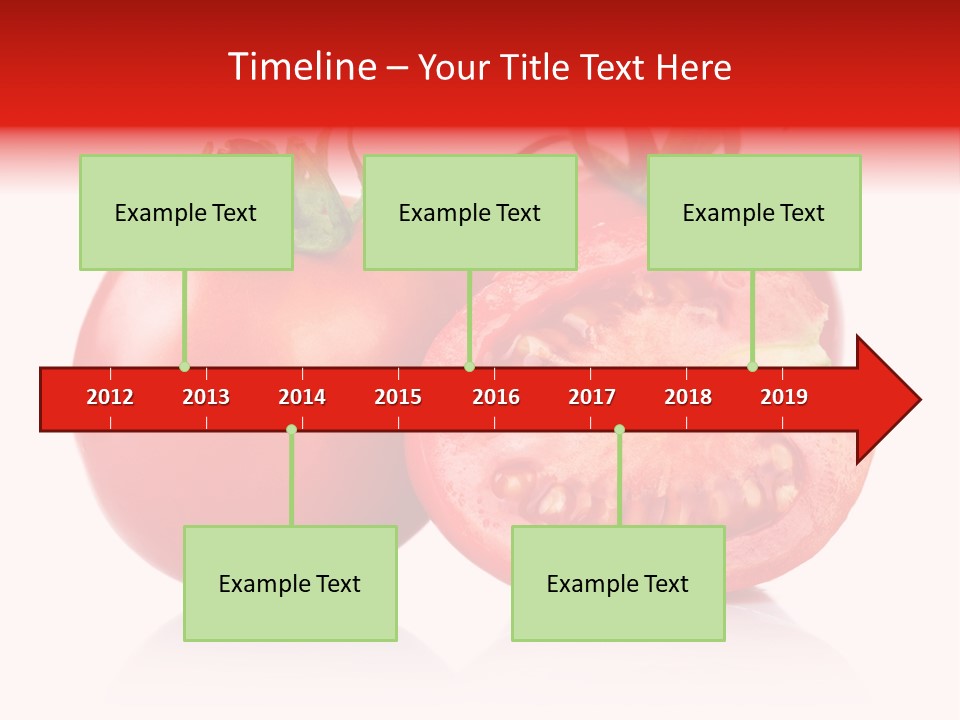 Timeline – Your Title Text Here

Example Text

Example Text

Example Text

2012 2013 2014 2015 2016 2017 2018 2019

Example Text

Example Text